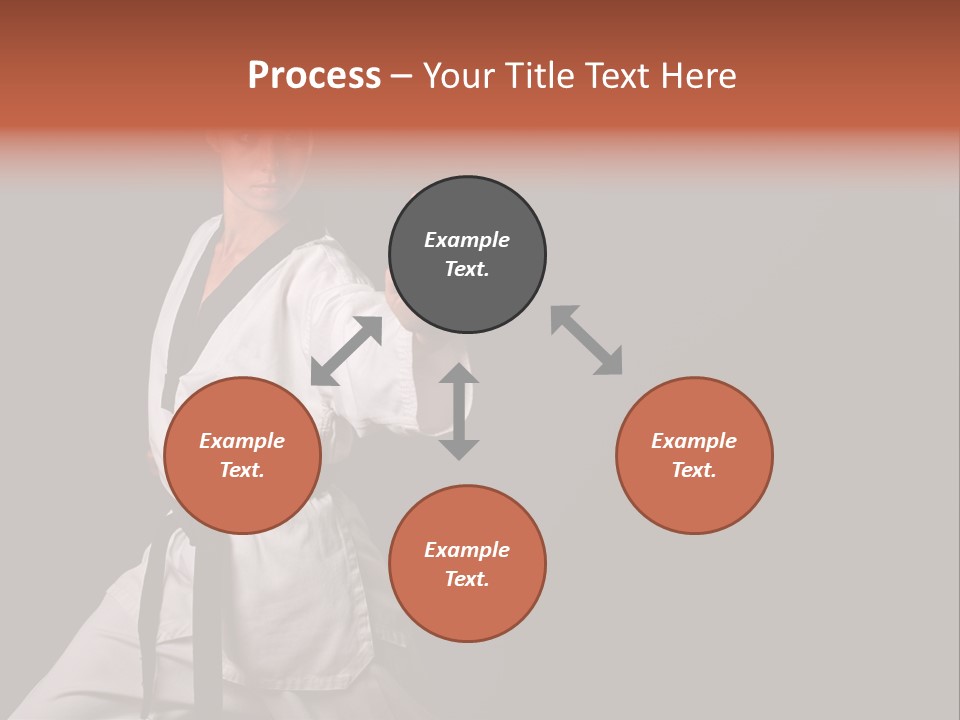 Process – Your Title Text Here

Example Text.

Example Text.

Example Text.

Example Text.